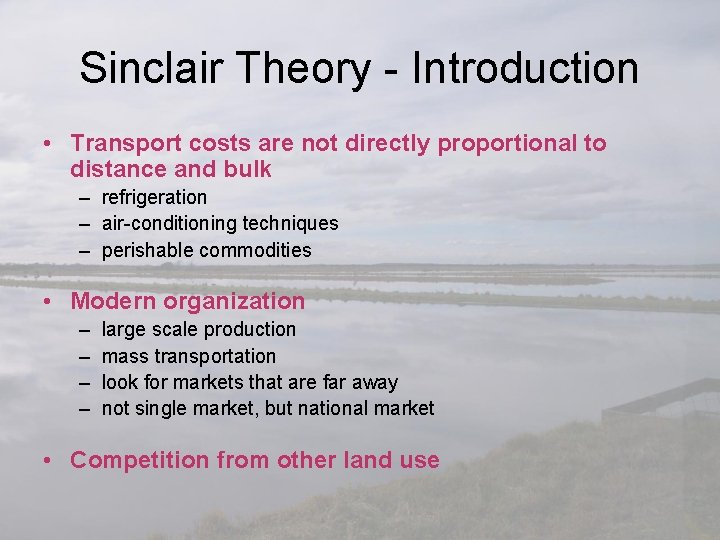 Sinclair Theory - Introduction

• Transport costs are not directly proportional to distance and bulk
– refrigeration
– air-conditioning techniques
– perishable commodities

• Modern organization
– large scale production
– mass transportation
– look for markets that are far away
– not single market, but national market

• Competition from other land use